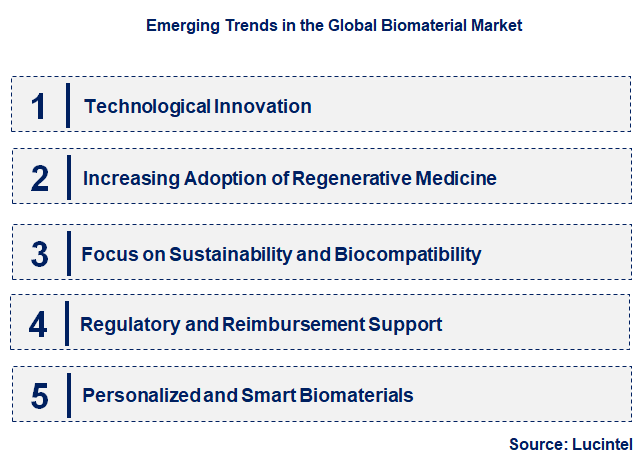 Emerging Trends in the Global Biomaterial Market

1 Technological Innovation

2 Increasing Adoption of Regenerative Medicine

3 Focus on Sustainability and Biocompatibility

4 Regulatory and Reimbursement Support

5 Personalized and Smart Biomaterials

Source: Lucintel